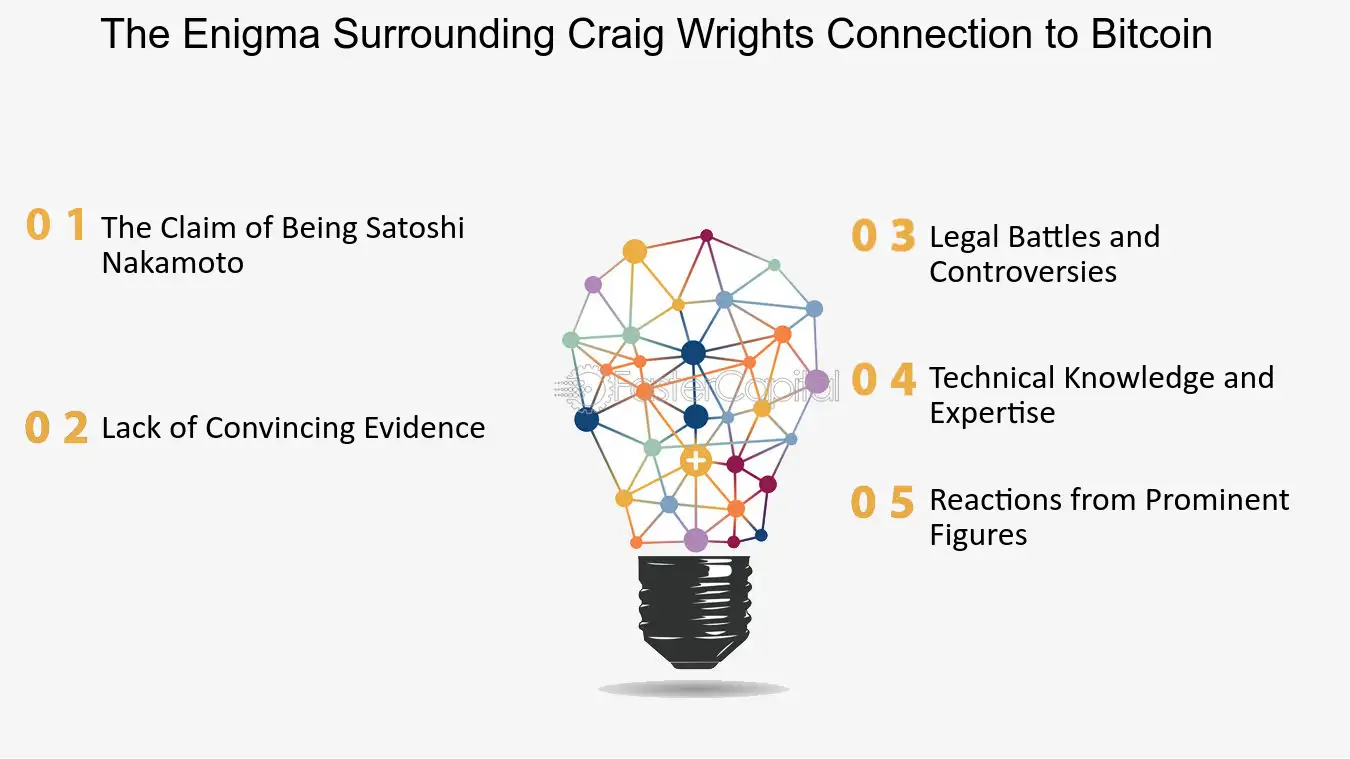 The Enigma Surrounding Craig Wrights Connection to Bitcoin

0 1 The Claim of Being Satoshi Nakamoto

0 2 Lack of Convincing Evidence

0 3 Legal Battles and Controversies

0 4 Technical Knowledge and Expertise

0 5 Reactions from Prominent Figures

FasterCapital